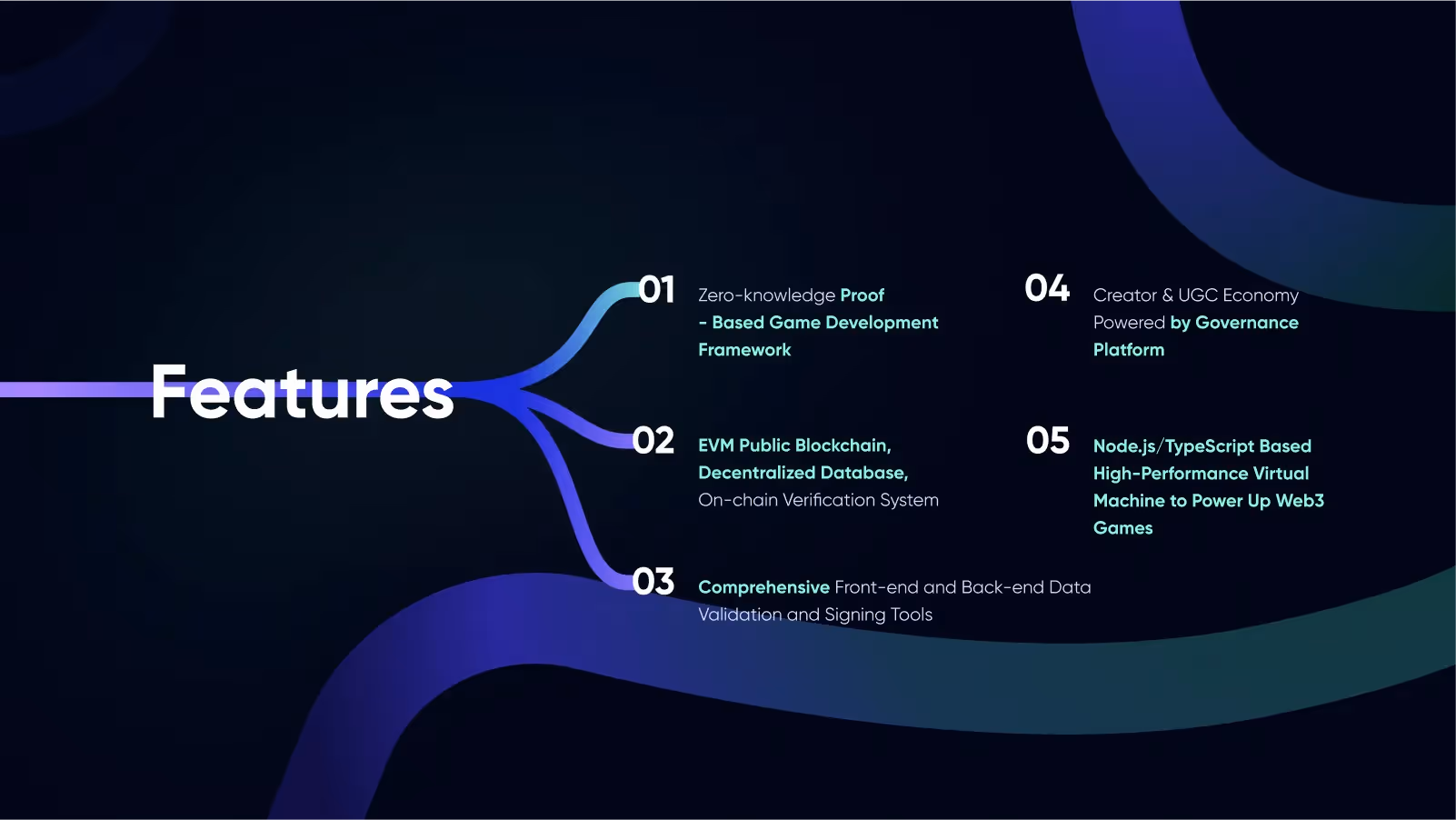 Features

01 Zero-knowledge Proof - Based Game Development Framework

02 EVM Public Blockchain, Decentralized Database, On-chain Verification System

03 Comprehensive Front-end and Back-end Data Validation and Signing Tools

04 Creator & UGC Economy Powered by Governance Platform

05 Node.js/TypeScript Based High-Performance Virtual Machine to Power Up Web3 Games